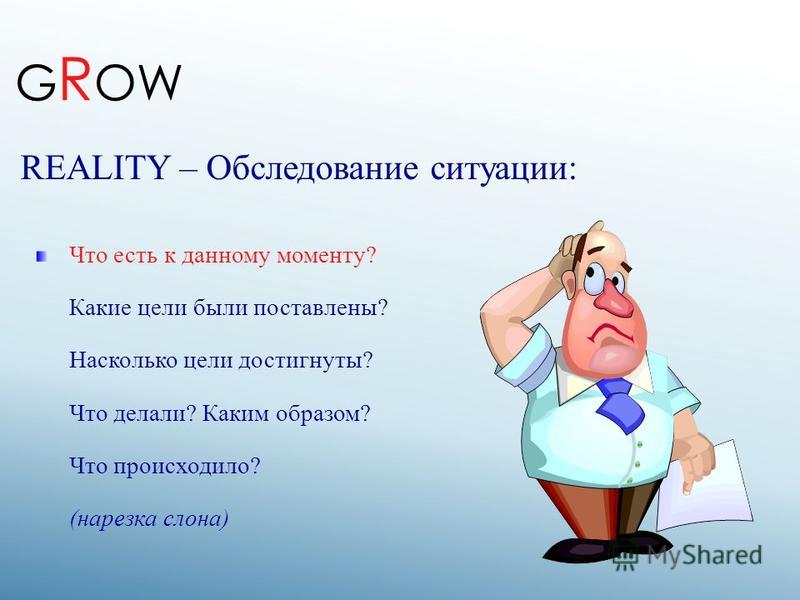 GROW

REALITY – Обследование ситуации:

Что есть к данному моменту?

Какие цели были поставлены?

Насколько цели достигнуты?

Что делали? Каким образом?

Что происходило?

(нарезка слона)

MyShared